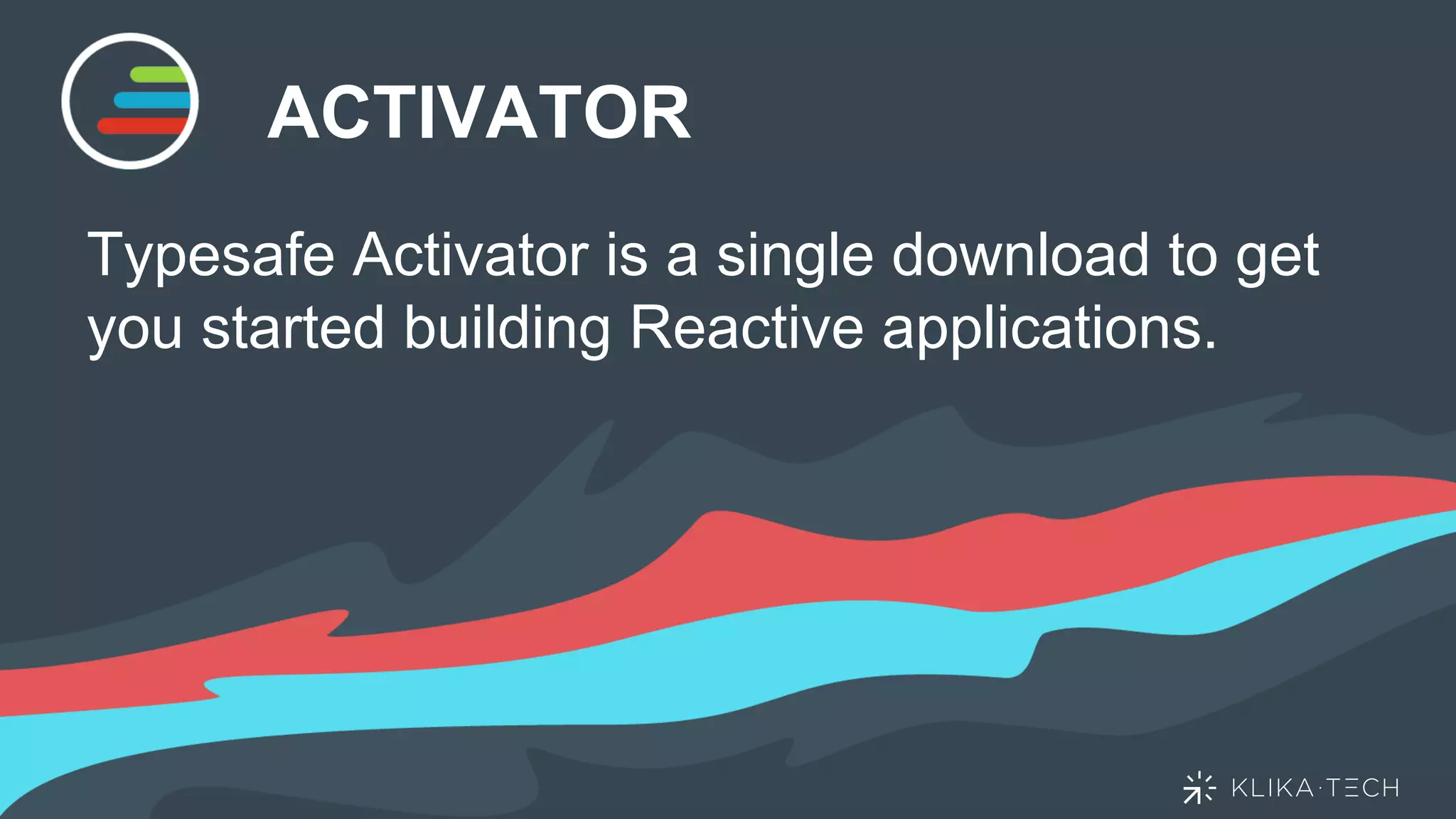 ACTIVATOR

Typesafe Activator is a single download to get you started building Reactive applications.

KLIKA·TECH